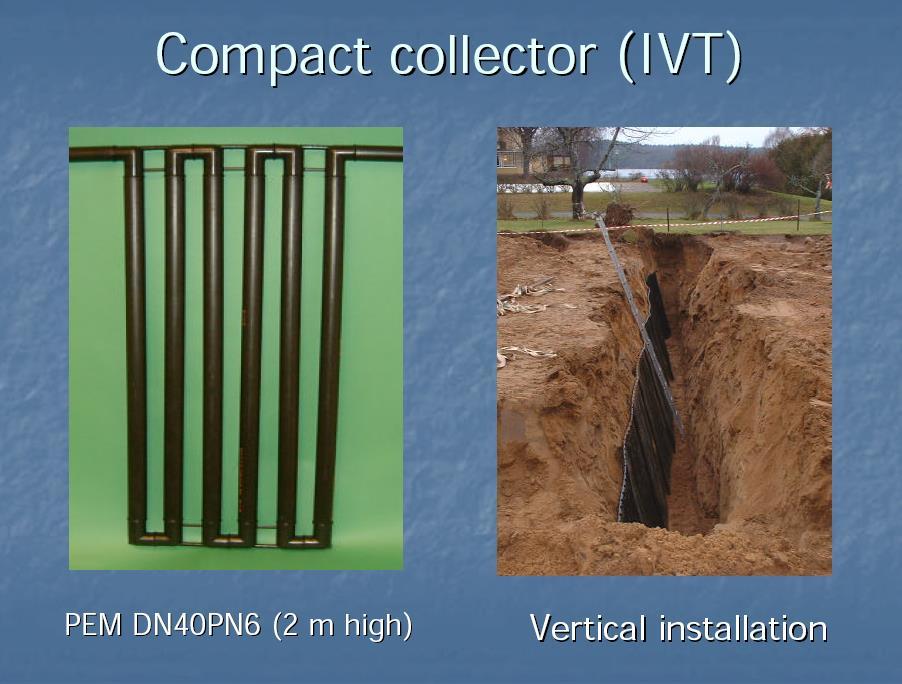 Compact collector (IVT)

PEM DN40PN6 (2 m high)

Vertical installation